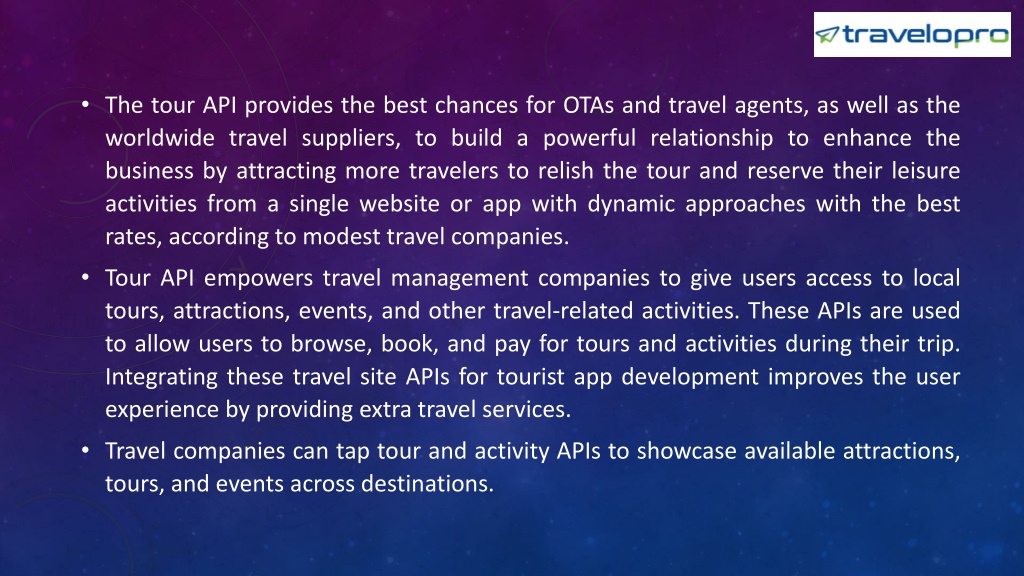 travelopro

• The tour API provides the best chances for OTAs and travel agents, as well as the worldwide travel suppliers, to build a powerful relationship to enhance the business by attracting more travelers to relish the tour and reserve their leisure activities from a single website or app with dynamic approaches with the best rates, according to modest travel companies.

• Tour API empowers travel management companies to give users access to local tours, attractions, events, and other travel-related activities. These APIs are used to allow users to browse, book, and pay for tours and activities during their trip. Integrating these travel site APIs for tourist app development improves the user experience by providing extra travel services.

• Travel companies can tap tour and activity APIs to showcase available attractions, tours, and events across destinations.